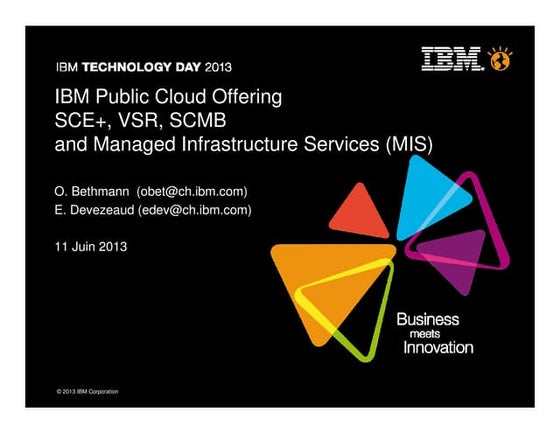 IBM TECHNOLOGY DAY 2013

IBM

IBM Public Cloud Offering
SCE+, VSR, SCMB
and Managed Infrastructure Services (MIS)

O. Bethmann (obet@ch.ibm.com)
E. Devezeaud (edev@ch.ibm.com)

11 Juin 2013

Business
meets
Innovation

© 2013 IBM Corporation